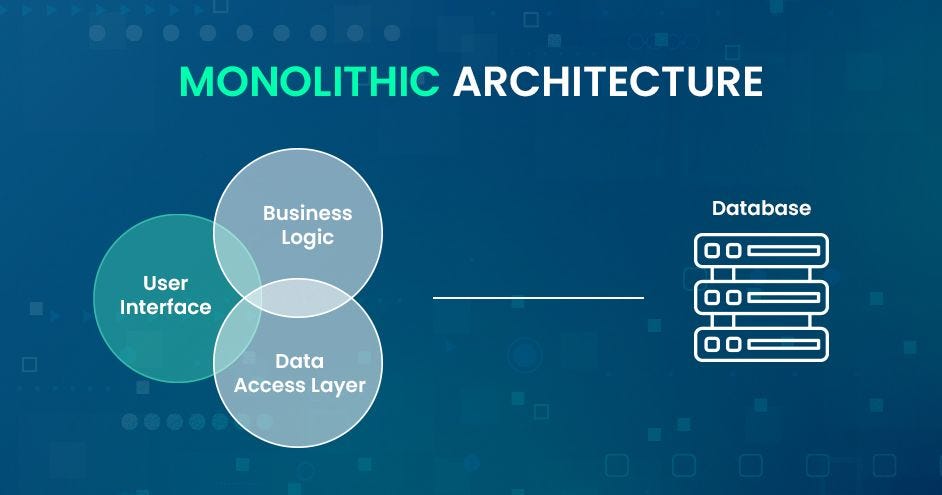 MONOLITHIC ARCHITECTURE

Business Logic

User Interface

Data Access Layer

Database